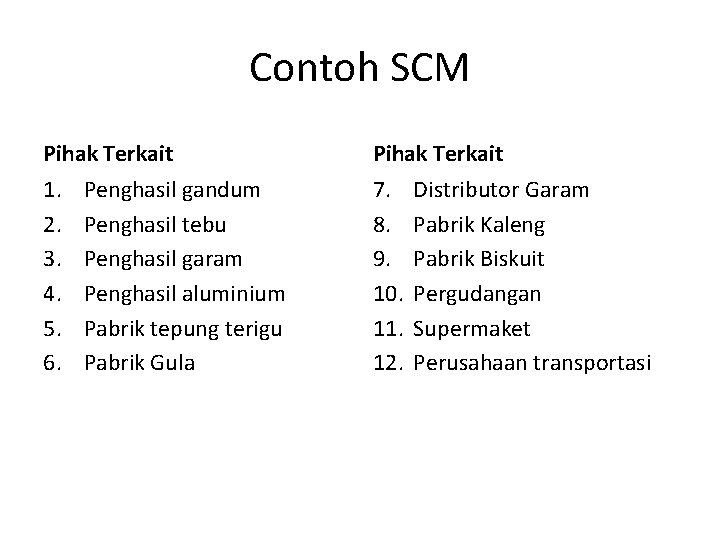 Contoh SCM

Pihak Terkait

1. Penghasil gandum
2. Penghasil tebu
3. Penghasil garam
4. Penghasil aluminium
5. Pabrik tepung terigu
6. Pabrik Gula

Pihak Terkait

7. Distributor Garam
8. Pabrik Kaleng
9. Pabrik Biskuit
10. Pergudangan
11. Supermaket
12. Perusahaan transportasi